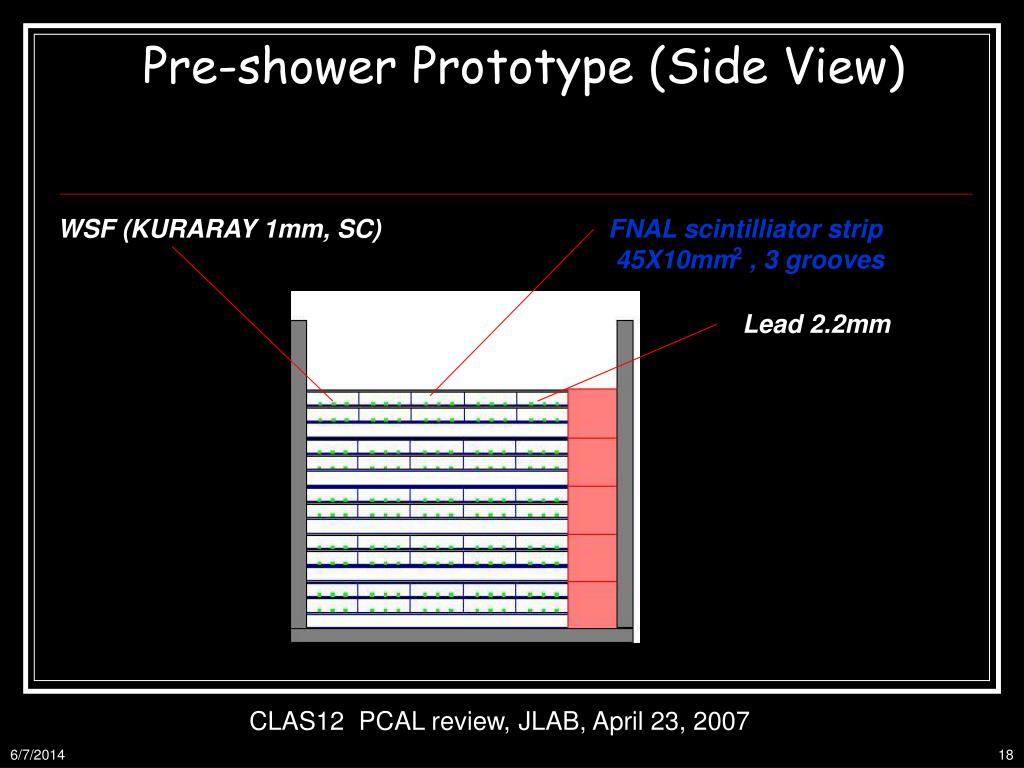 Pre-shower Prototype (Side View)

WSF (KURARAY 1mm, SC)

FNAL scintilliator strip
$45X10mm^2$ , 3 grooves

Lead 2.2mm

CLAS12 PCAL review, JLAB, April 23, 2007

6/7/2014

18